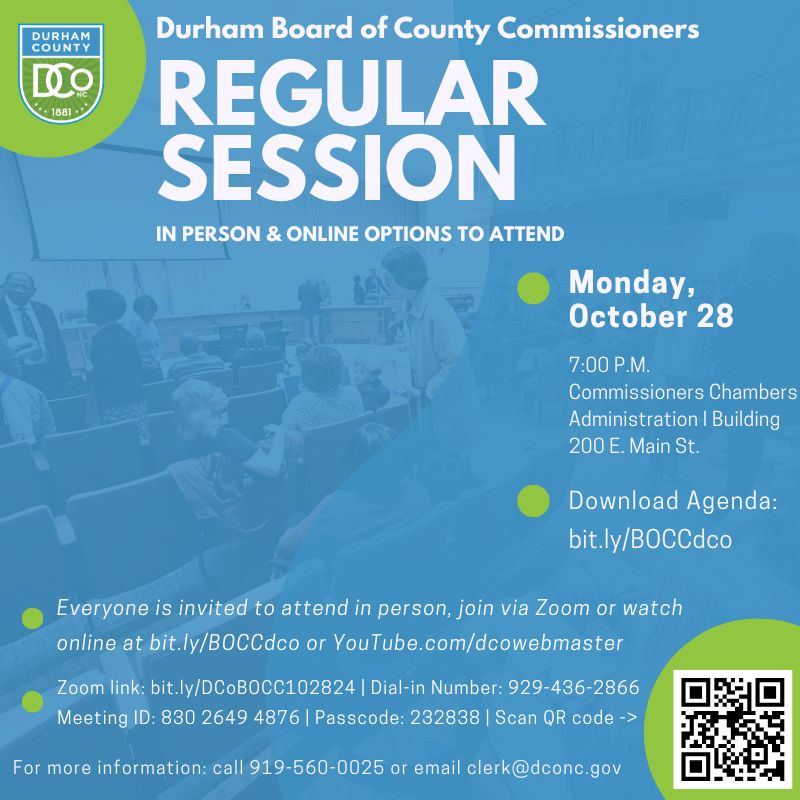 DURHAM COUNTY
DCo
NC
1881

Durham Board of County Commissioners

REGULAR SESSION

IN PERSON & ONLINE OPTIONS TO ATTEND

Monday, October 28

7:00 P.M.
Commissioners Chambers
Administration I Building
200 E. Main St.

Download Agenda:
bit.ly/BOCCdco

Everyone is invited to attend in person, join via Zoom or watch online at bit.ly/BOCCdco or YouTube.com/dcowebmaster

Zoom link: bit.ly/DCoBOCC102824 | Dial-in Number: 929-436-2866
Meeting ID: 830 2649 4876 | Passcode: 232838 | Scan QR code ->

For more information: call 919-560-0025 or email clerk@dconc.gov